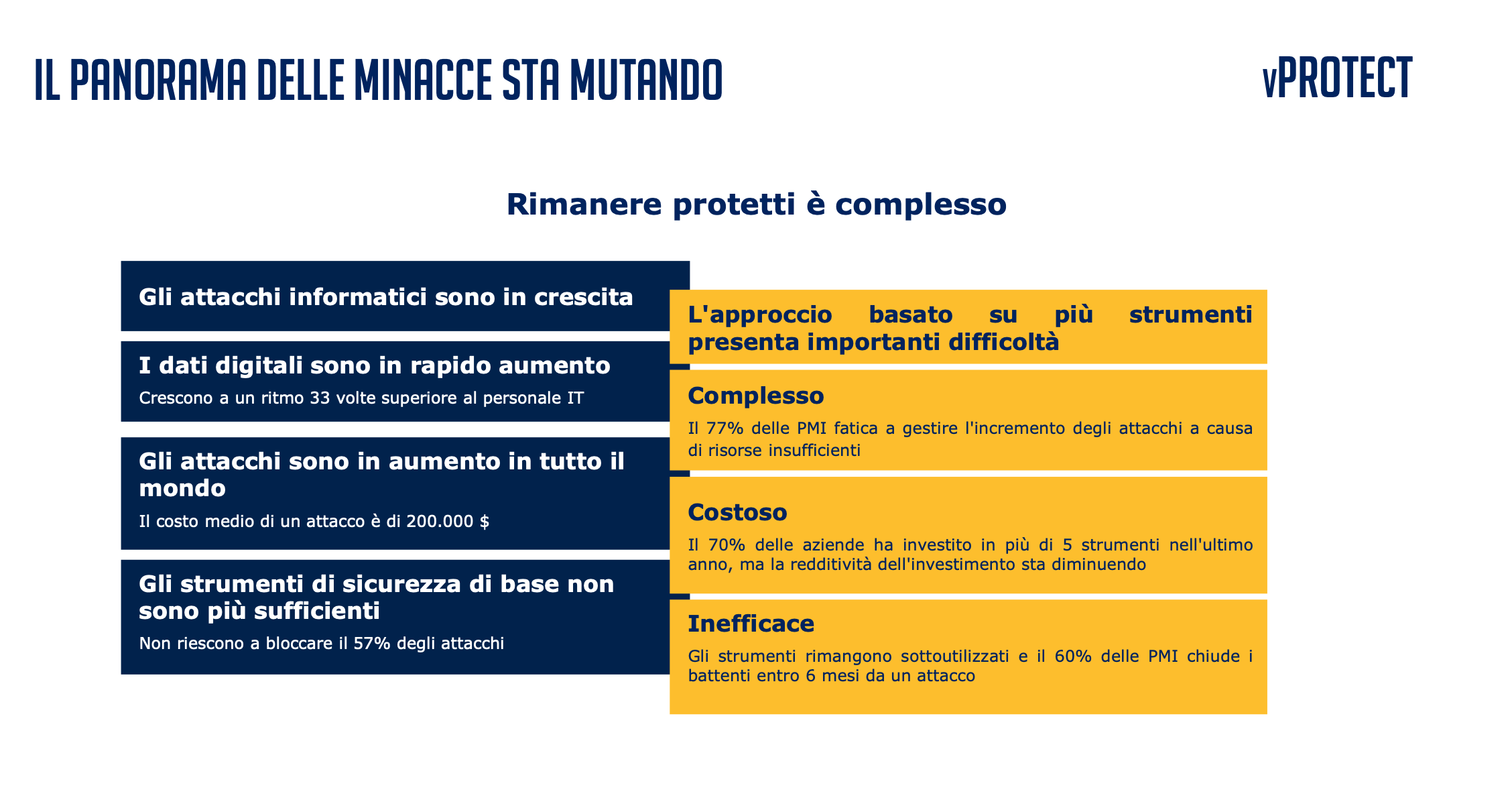 IL PANORAMA DELLE MINACCE STA MUTANDO

vPROTECT

Rimanere protetti è complesso

Gli attacchi informatici sono in crescita

I dati digitali sono in rapido aumento

Crescono a un ritmo 33 volte superiore al personale IT

Gli attacchi sono in aumento in tutto il mondo

Il costo medio di un attacco è di 200.000 $

Gli strumenti di sicurezza di base non sono più sufficienti

Non riescono a bloccare il 57% degli attacchi

L'approccio basato su più strumenti presenta importanti difficoltà

Complesso

Il 77% delle PMI fatica a gestire l'incremento degli attacchi a causa di risorse insufficienti

Costoso

Il 70% delle aziende ha investito in più di 5 strumenti nell'ultimo anno, ma la redditività dell'investimento sta diminuendo

Inefficace

Gli strumenti rimangono sottoutilizzati e il 60% delle PMI chiude i battenti entro 6 mesi da un attacco